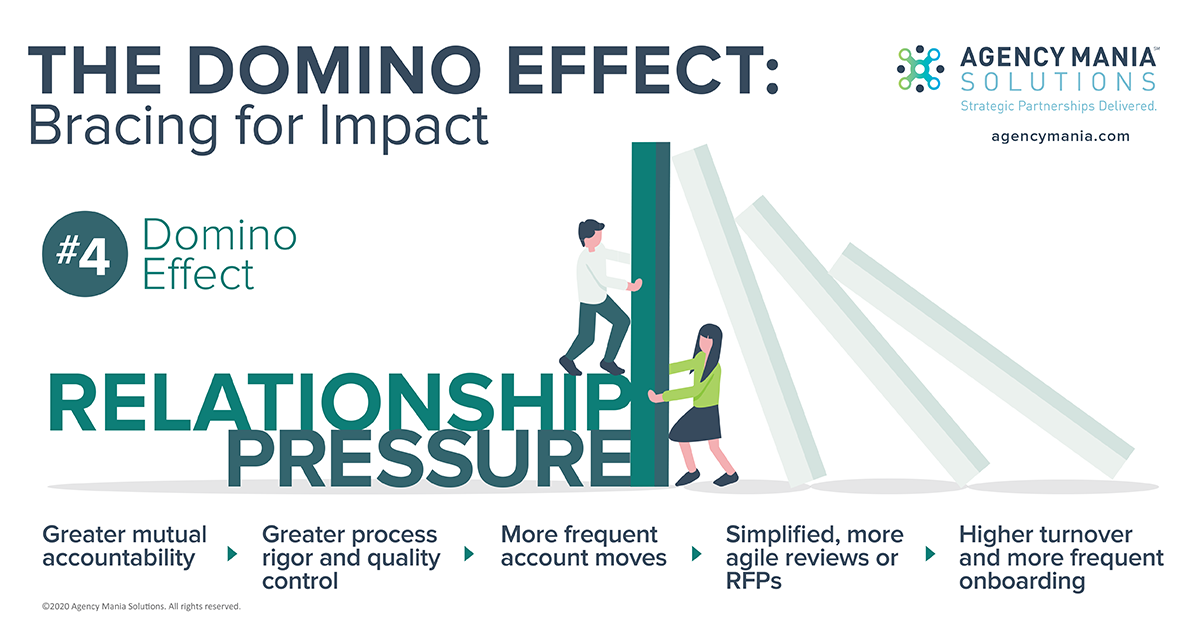 THE DOMINO EFFECT:
Bracing for Impact

AGENCY MANIA℠
SOLUTIONS
Strategic Partnerships Delivered.

agencymania.com

#4 Domino Effect

RELATIONSHIP PRESSURE

Greater mutual accountability

Greater process rigor and quality control

More frequent account moves

Simplified, more agile reviews or RFPs

Higher turnover and more frequent onboarding

©2020 Agency Mania Solutions. All rights reserved.